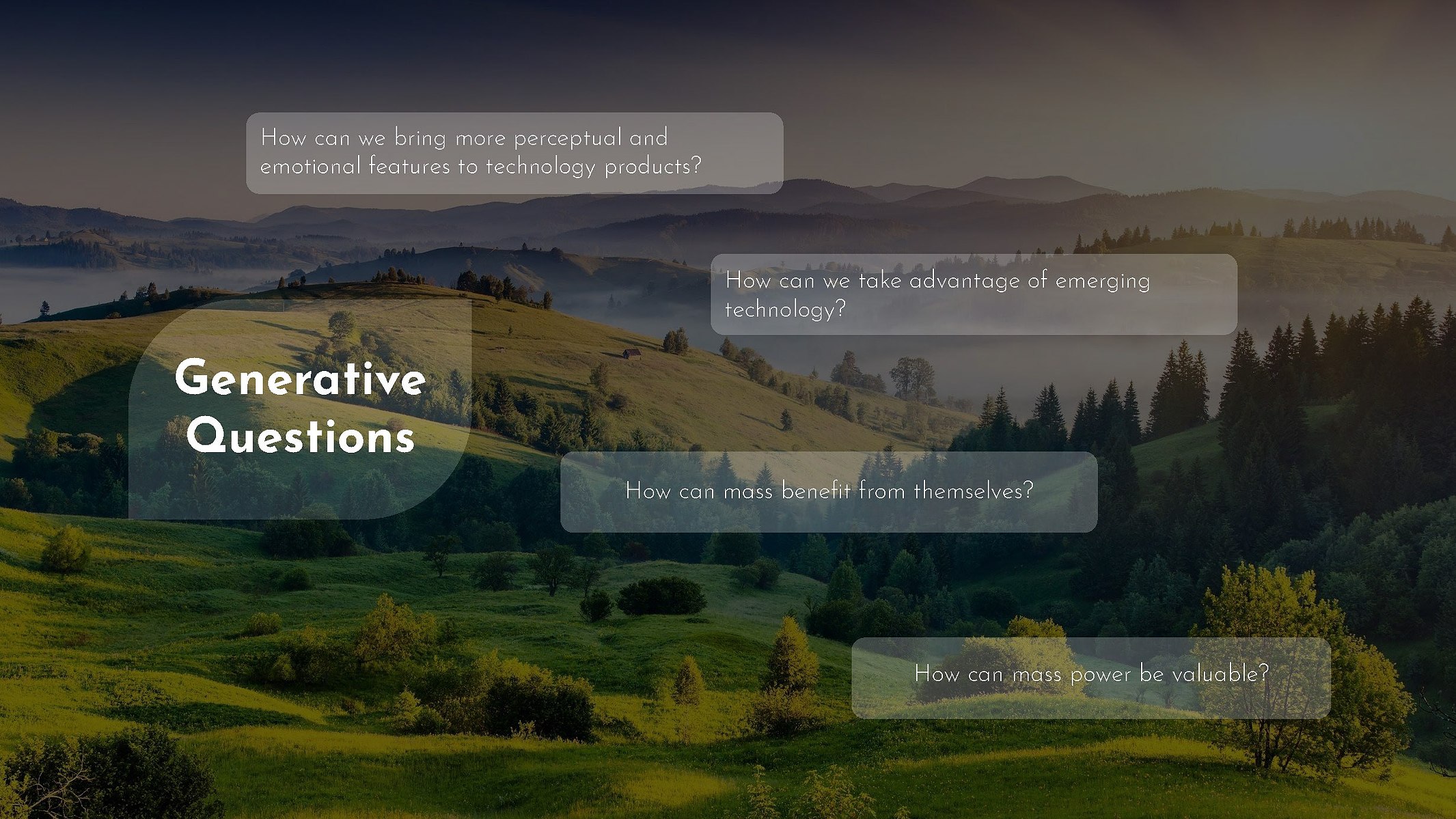 How can we bring more perceptual and emotional features to technology products?

How can we take advantage of emerging technology?

Generative Questions

How can mass benefit from themselves?

How can mass power be valuable?